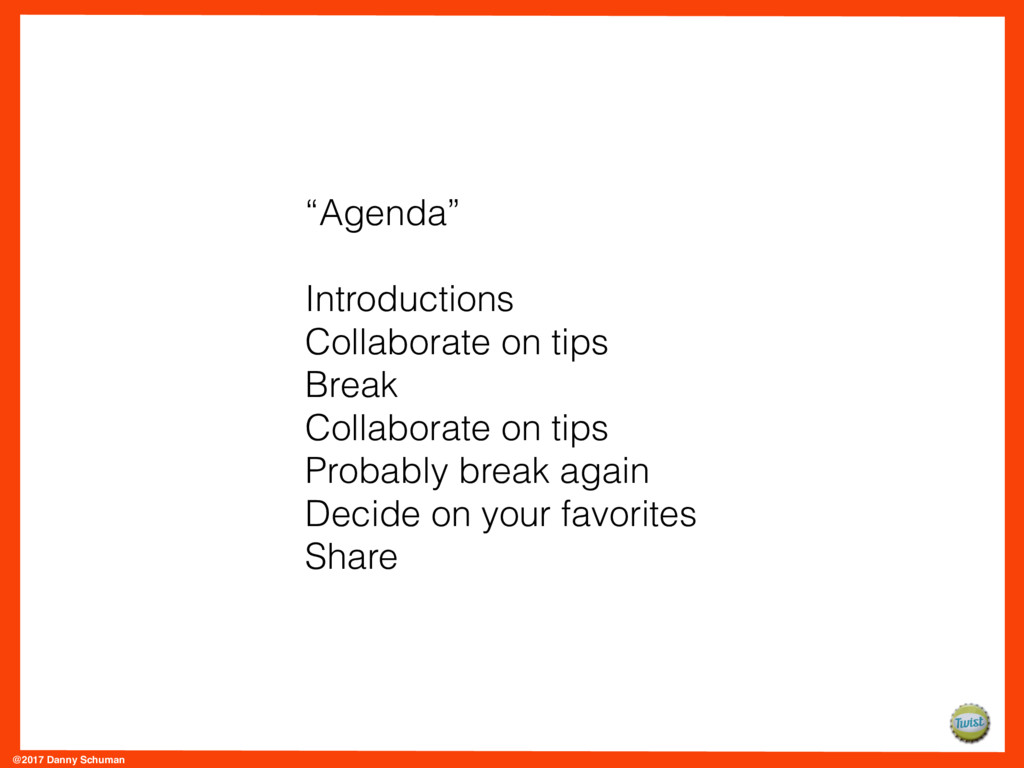 “Agenda”

Introductions
Collaborate on tips
Break
Collaborate on tips
Probably break again
Decide on your favorites
Share

Twist

@2017 Danny Schuman